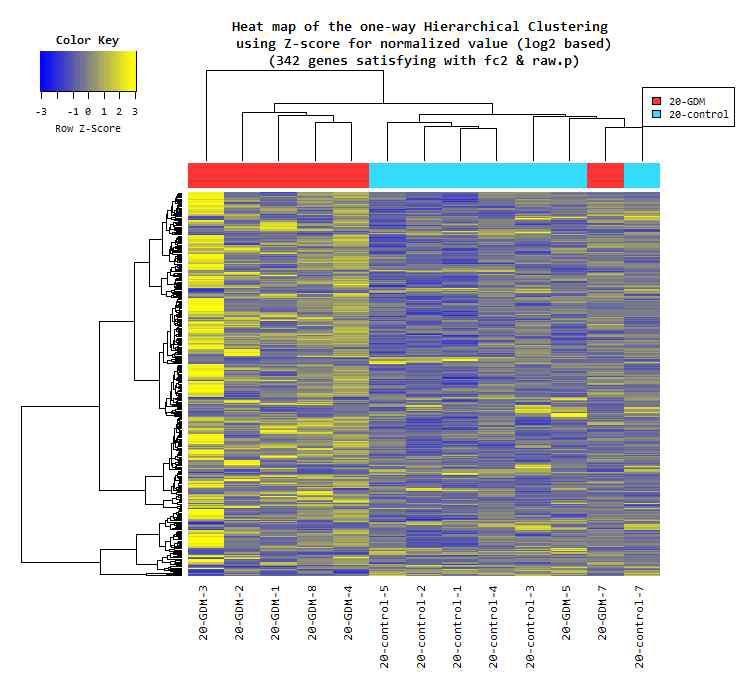 Color Key

-3 -1 0 1 2 3
Row Z-Score

Heat map of the one-way Hierarchical Clustering
using Z-score for normalized value (log2 based)
(342 genes satisfying with fc2 & raw.p)

20-GDM
20-control

20-GDM-3
20-GDM-2
20-GDM-1
20-GDM-8
20-GDM-4
20-control-5
20-control-2
20-control-1
20-control-4
20-control-3
20-GDM-5
20-GDM-7
20-control-7